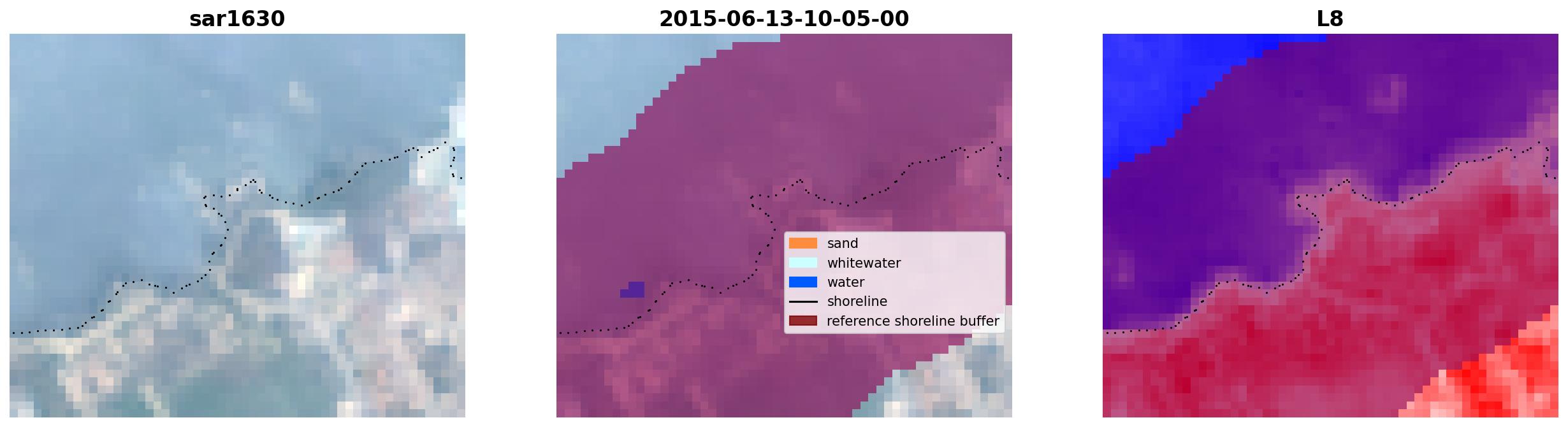 sar1630

2015-06-13-10-05-00

sand
whitewater
water
shoreline
reference shoreline buffer

L8